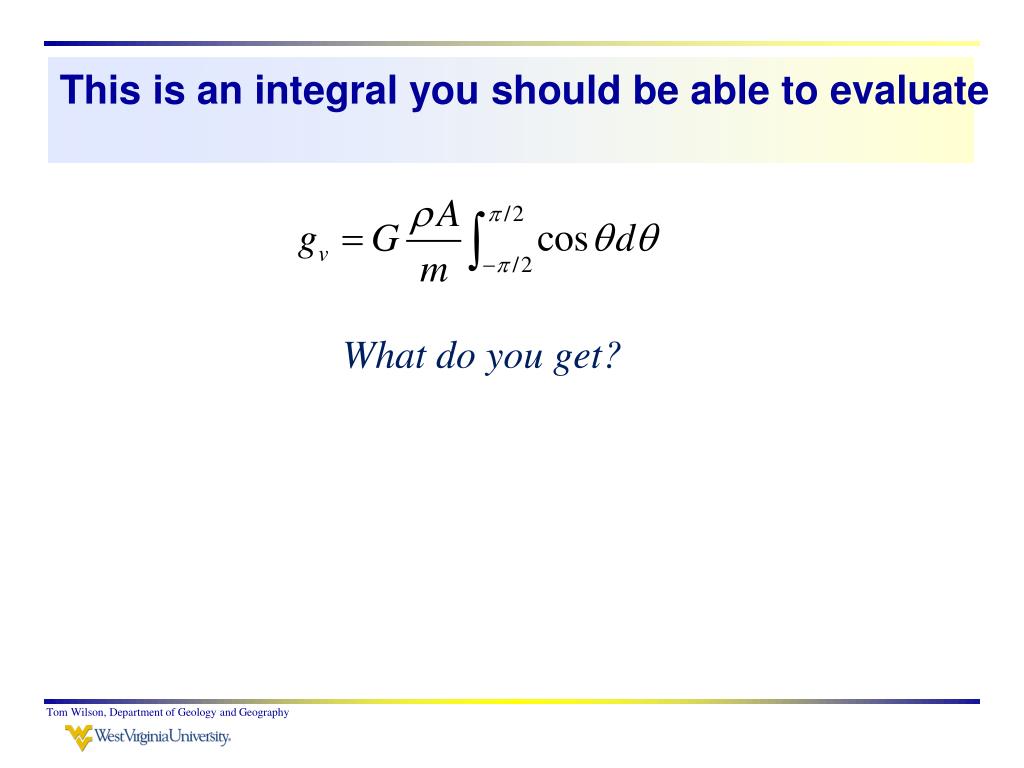 This is an integral you should be able to evaluate

$g_v = G\frac{\rho A}{m}\int_{-\pi/2}^{\pi/2}\cos\theta d\theta$

What do you get?

Tom Wilson, Department of Geology and Geography

WestVirginiaUniversity.